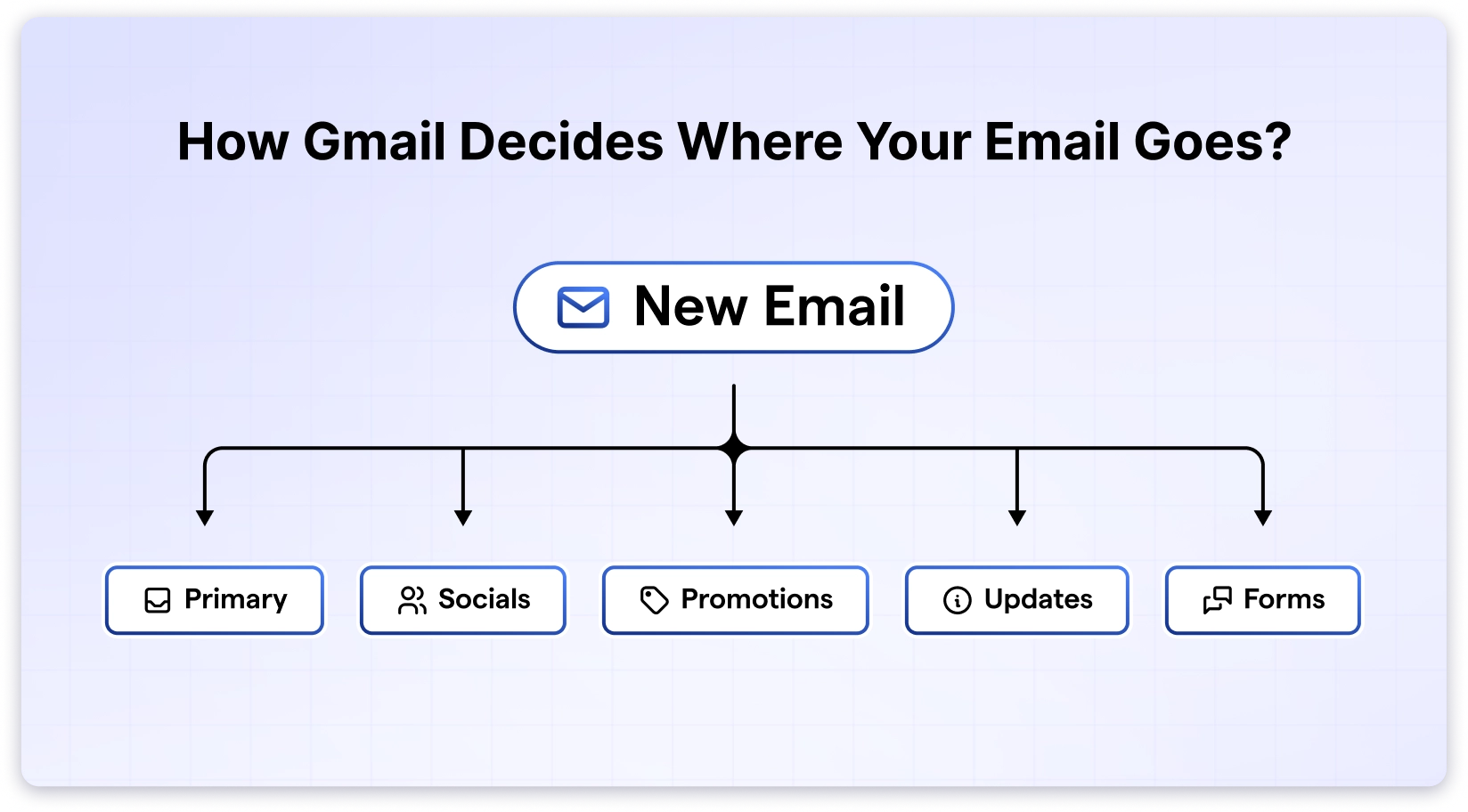 How Gmail Decides Where Your Email Goes?

New Email

Primary

Socials

Promotions

Updates

Forms